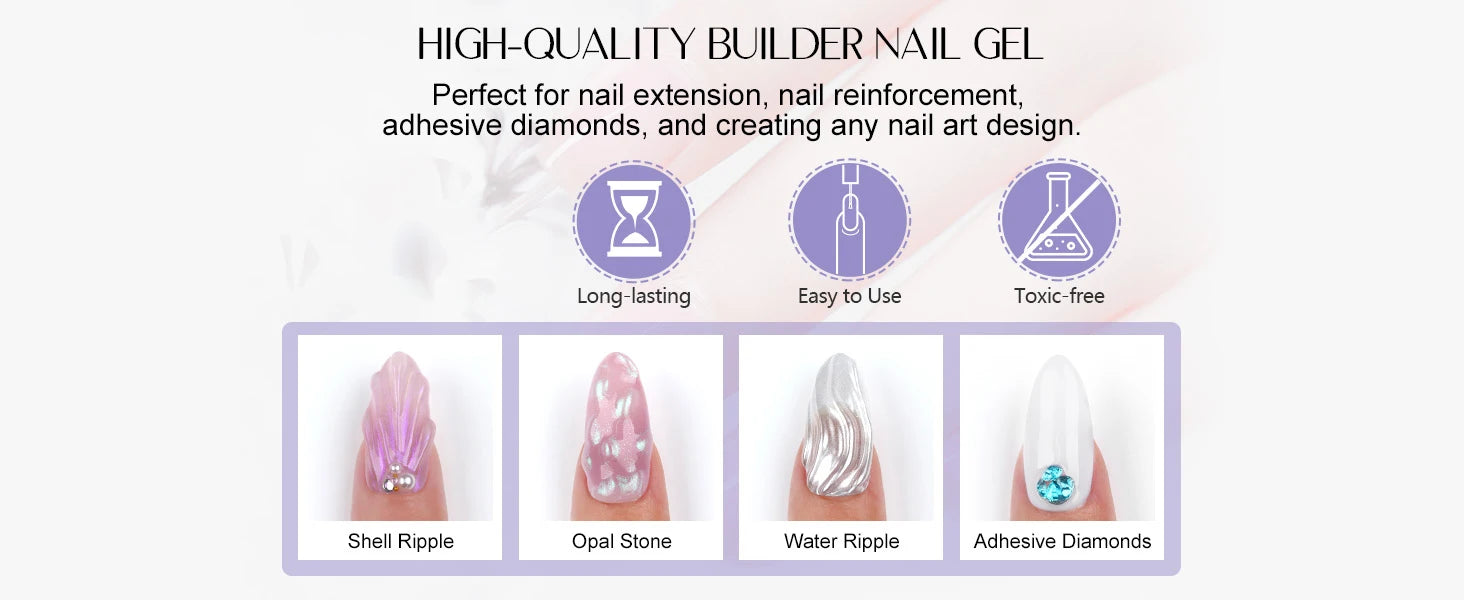 HIGH-QUALITY BUILDER NAIL GEL

Perfect for nail extension, nail reinforcement, adhesive diamonds, and creating any nail art design.

Long-lasting

Easy to Use

Toxic-free

Shell Ripple

Opal Stone

Water Ripple

Adhesive Diamonds